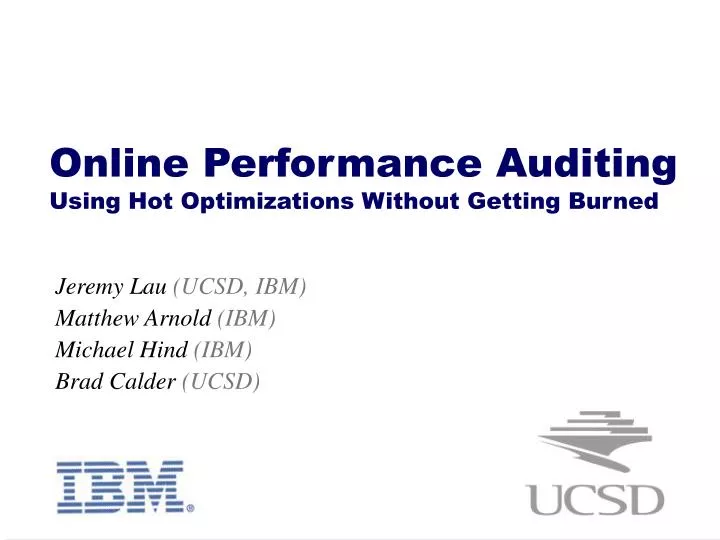 Online Performance Auditing
Using Hot Optimizations Without Getting Burned

Jeremy Lau (UCSD, IBM)
Matthew Arnold (IBM)
Michael Hind (IBM)
Brad Calder (UCSD)

IBM®

UCSD